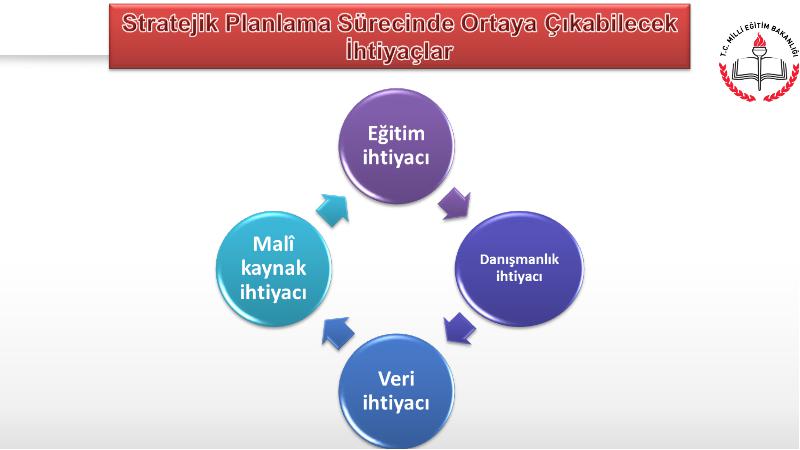 Stratejik Planlama Sürecinde Ortaya Çıkabilecek İhtiyaçlar

T.C. MİLLİ EĞİTİM BAKANLIĞI

Eğitim ihtiyacı

Danışmanlık ihtiyacı

Veri ihtiyacı

Malî kaynak ihtiyacı